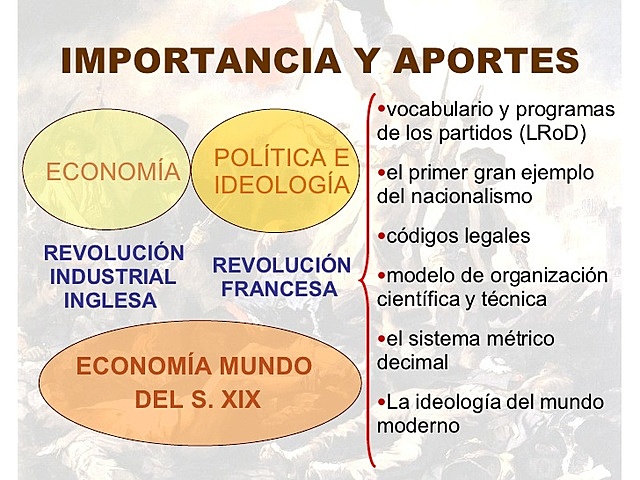 IMPORTANCIA Y APORTES

ECONOMÍA

POLÍTICA E IDEOLOGÍA

REVOLUCIÓN INDUSTRIAL INGLESA

REVOLUCIÓN FRANCESA

ECONOMÍA MUNDO DEL S. XIX

•vocabulario y programas de los partidos (LRoD)

•el primer gran ejemplo del nacionalismo

•códigos legales

•modelo de organización científica y técnica

•el sistema métrico decimal

•La ideología del mundo moderno